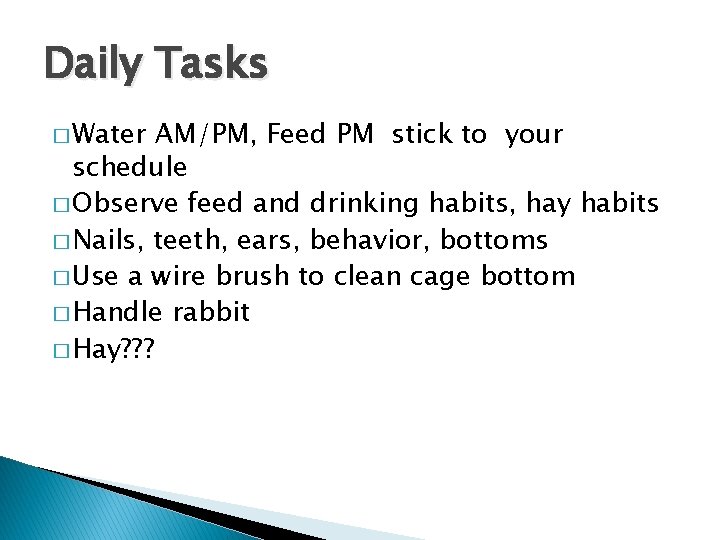 Daily Tasks

□ Water AM/PM, Feed PM stick to your schedule
□ Observe feed and drinking habits, hay habits
□ Nails, teeth, ears, behavior, bottoms
□ Use a wire brush to clean cage bottom
□ Handle rabbit
□ Hay???